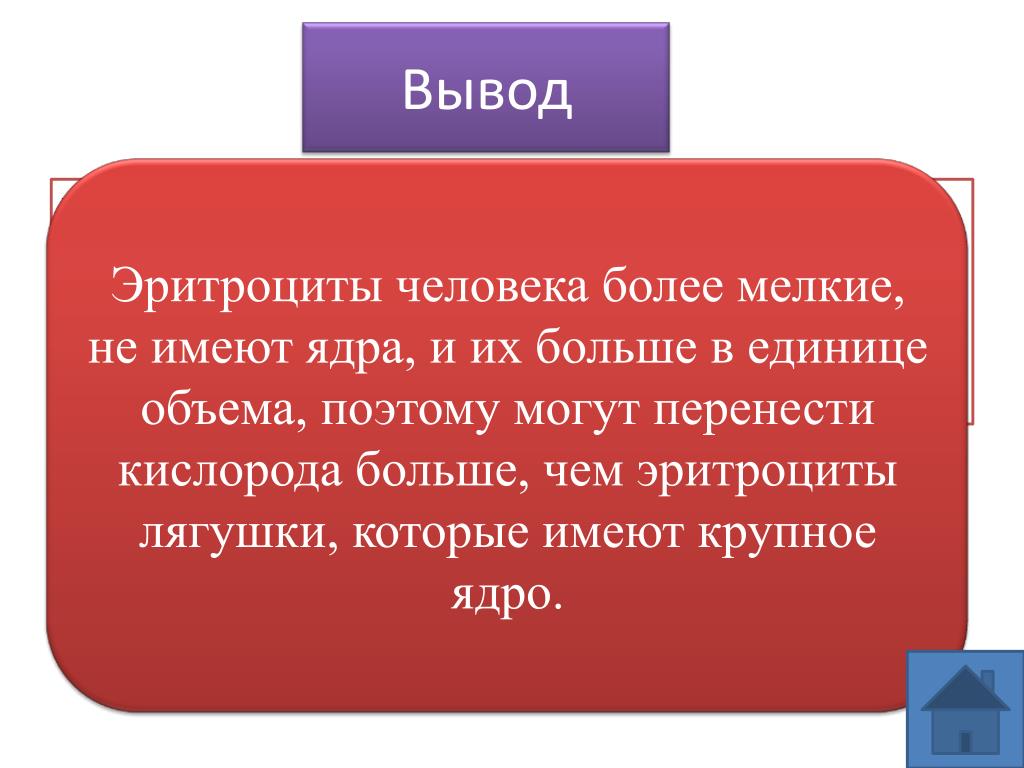 Вывод

Эритроциты человека более мелкие, не имеют ядра, и их больше в единице объема, поэтому могут перенести кислорода больше, чем эритроциты лягушки, которые имеют крупное ядро.